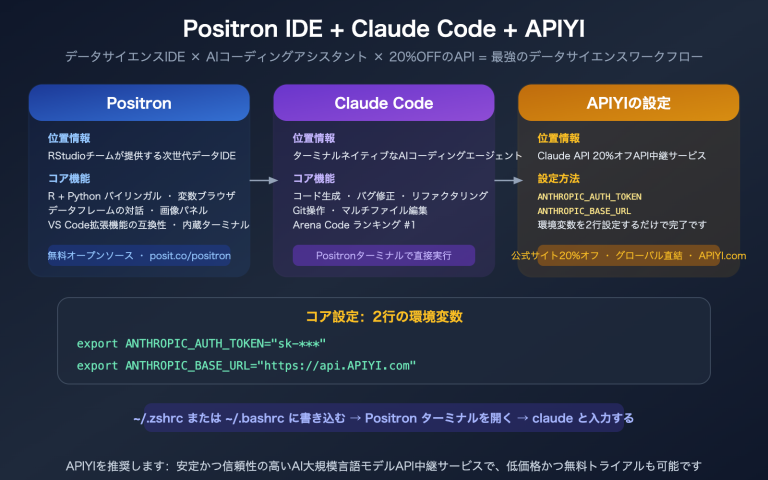 Positron IDE + Claude Code + APIYI

データサイエンスIDE × AIコーディングアシスタント × 20%OFFのAPI = 最強のデータサイエンスワークフロー

Positron

位置情報
RStudioチームが提供する次世代データIDE

コア機能
R + Python バイリンガル ・ 変数ブラウザ
データフレームの対話 ・ 画像パネル
VS Code拡張機能の互換性 ・ 内蔵ターミナル

無料オープンソース ・ posit.co/positron

Claude Code

位置情報
ターミナルネイティブなAIコーディングエージェント

コア機能
コード生成 ・ バグ修正 ・ リファクタリング
Git操作 ・ マルチファイル編集
Arena Code ランキング #1

Positronターミナルで直接実行

APIYIの設定

位置情報
Claude API 20%オフAPI中継サービス

設定方法
ANTHROPIC_AUTH_TOKEN
ANTHROPIC_BASE_URL
環境変数を2行設定するだけで完了です

公式サイト20%オフ ・ グローバル直結 ・ APIYI.com

コア設定：2行の環境変数

export ANTHROPIC_AUTH_TOKEN="sk-***"
export ANTHROPIC_BASE_URL="https://api.APIYI.com"

~/.zshrc または ~/.bashrc に書き込む → Positron ターミナルを開く → claude と入力する

APIYIを推奨します：安定かつ信頼性の高いAI大規模言語モデルAPI中継サービスで、低価格かつ無料トライアルも可能です